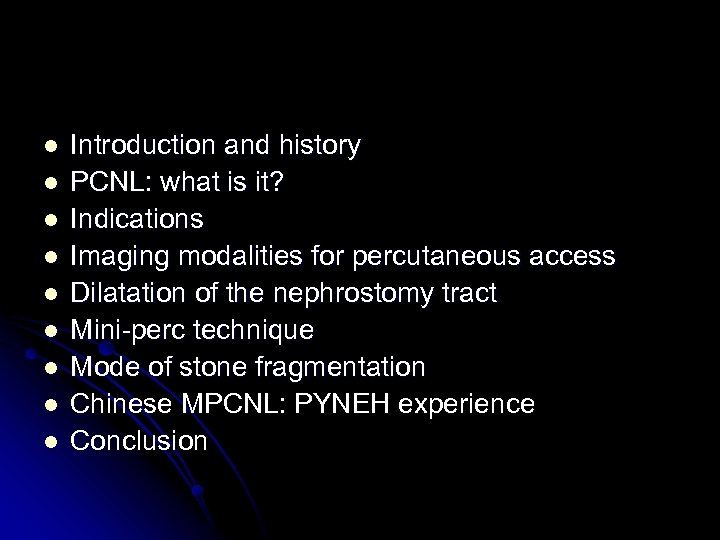 - Introduction and history
- PCNL: what is it?
- Indications
- Imaging modalities for percutaneous access
- Dilatation of the nephrostomy tract
- Mini-perc technique
- Mode of stone fragmentation
- Chinese MPCNL: PYNEH experience
- Conclusion